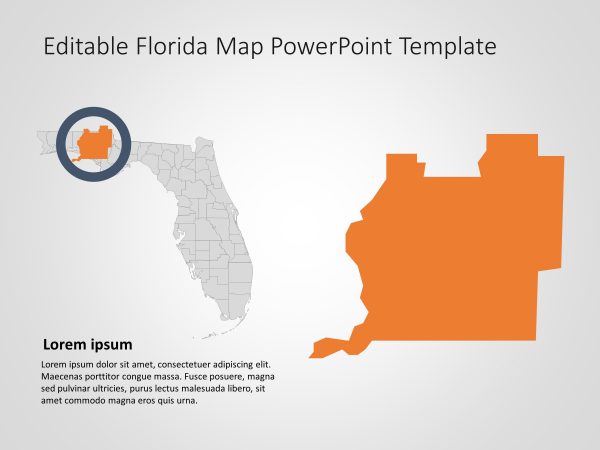 Editable Florida Map PowerPoint Template

Lorem ipsum

Lorem ipsum dolor sit amet, consectetuer adipiscing elit. Maecenas porttitor congue massa. Fusce posuere, magna sed pulvinar ultricies, purus lectus malesuada libero, sit amet commodo magna eros quis urna.